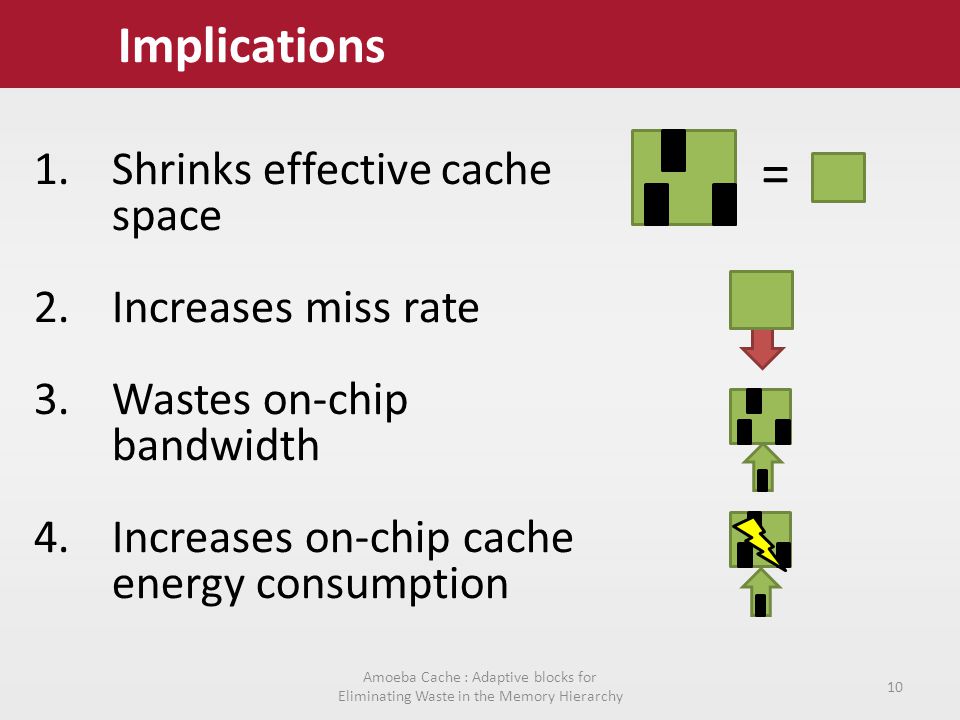 Implications

1. Shrinks effective cache space

=

2. Increases miss rate

3. Wastes on-chip bandwidth

4. Increases on-chip cache energy consumption

Amoeba Cache : Adaptive blocks for Eliminating Waste in the Memory Hierarchy

10